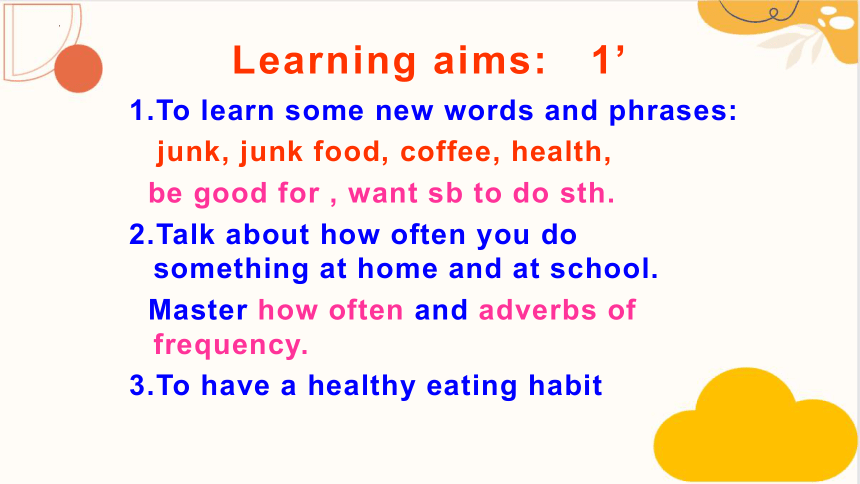 Learning aims: 1’

1.To learn some new words and phrases:
junk, junk food, coffee, health,
be good for , want sb to do sth.

2.Talk about how often you do something at home and at school.
Master how often and adverbs of frequency.

3.To have a healthy eating habit